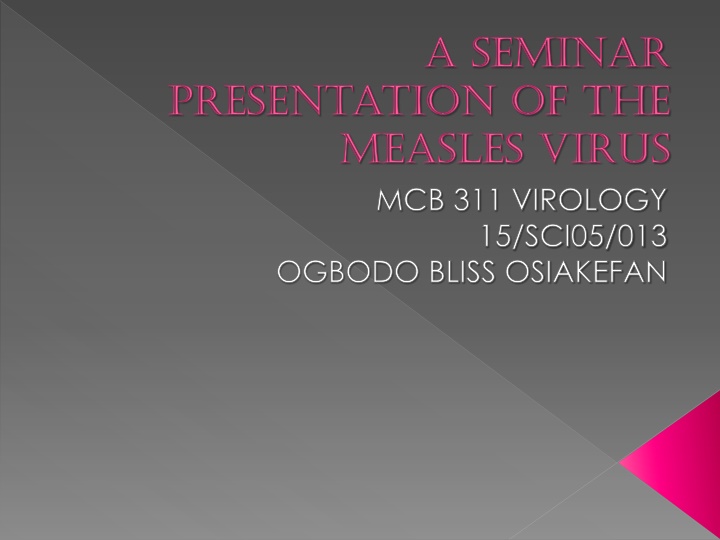 A SEMINAR PRESENTATION OF THE MEASLES VIRUS

MCB 311 VIROLOGY
15/SCI05/013
OGBODO BLISS OSIAKEFAN